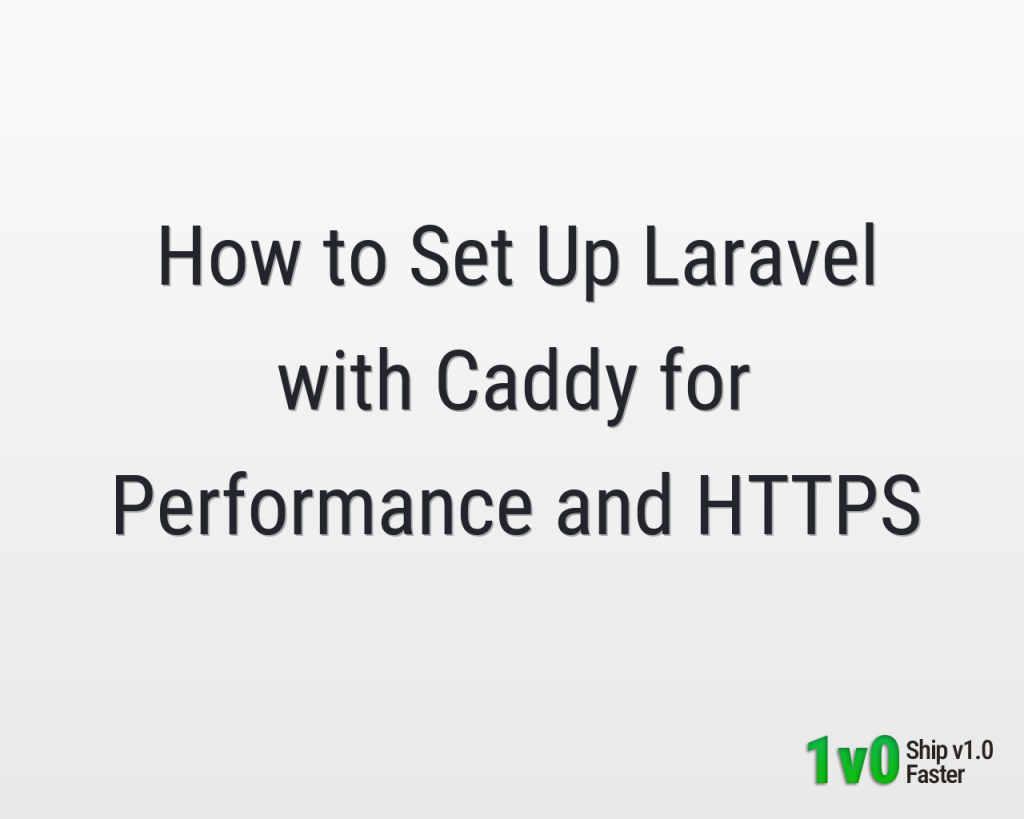 How to Set Up Laravel with Caddy for Performance and HTTPS

1v0 Ship v1.0 Faster